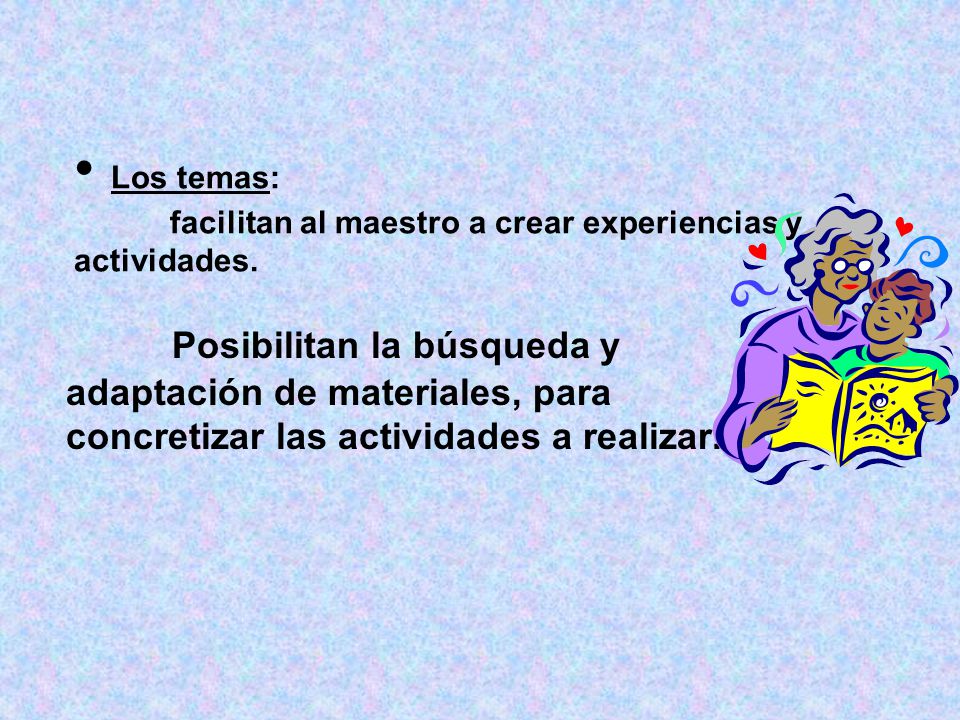 • Los temas:

facilitan al maestro a crear experiencias y actividades.

Posibilitan la búsqueda y adaptación de materiales, para concretizar las actividades a realizar.